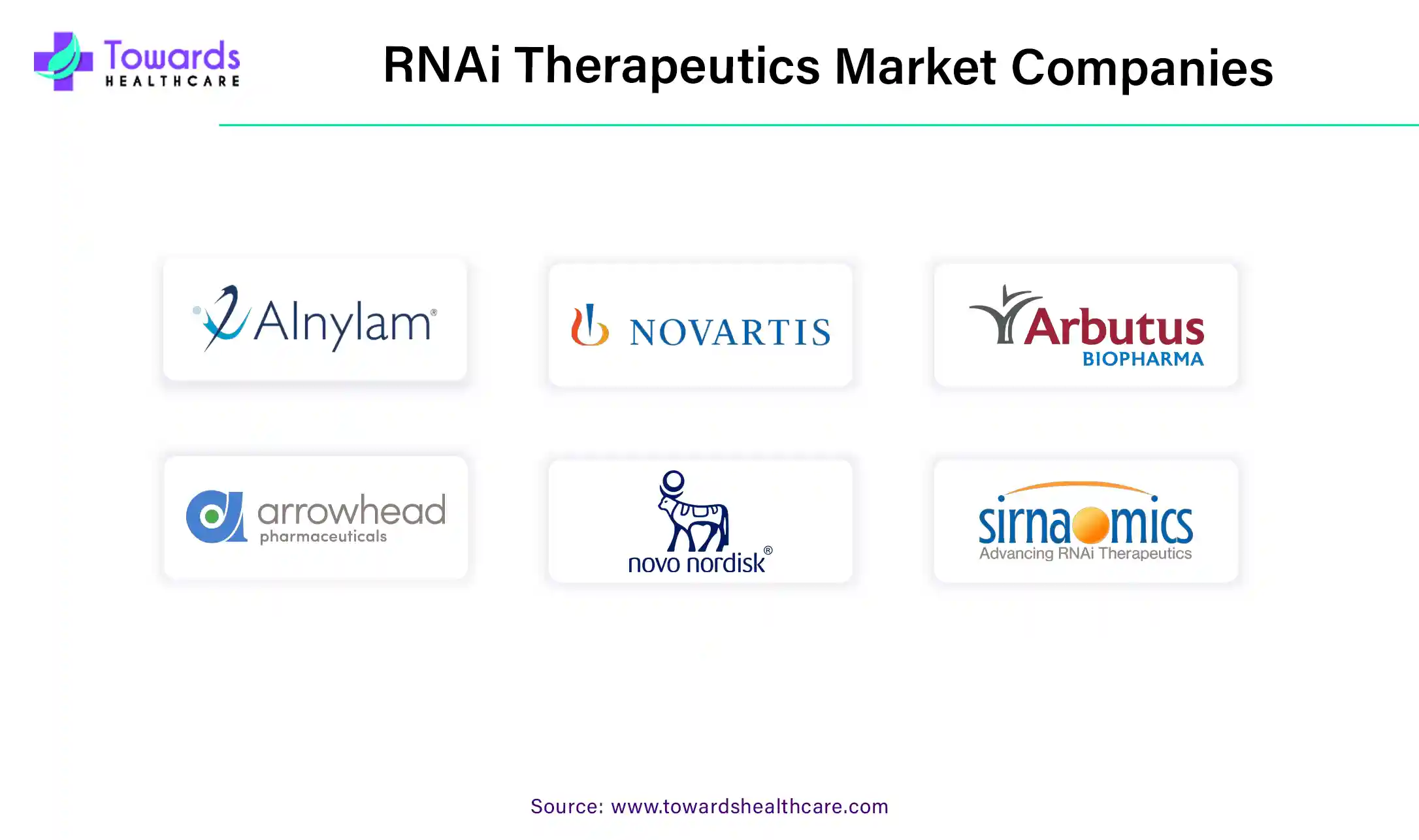 Towards
HEALTHCARE

RNAi Therapeutics Market Companies

Alnylam®

NOVARTIS

Arbutus
BIOPHARMA

arrowhead
pharmaceuticals

novo nordisk®

sirnaomics
Advancing RNAi Therapeutics

Source: www.towardshealthcare.com